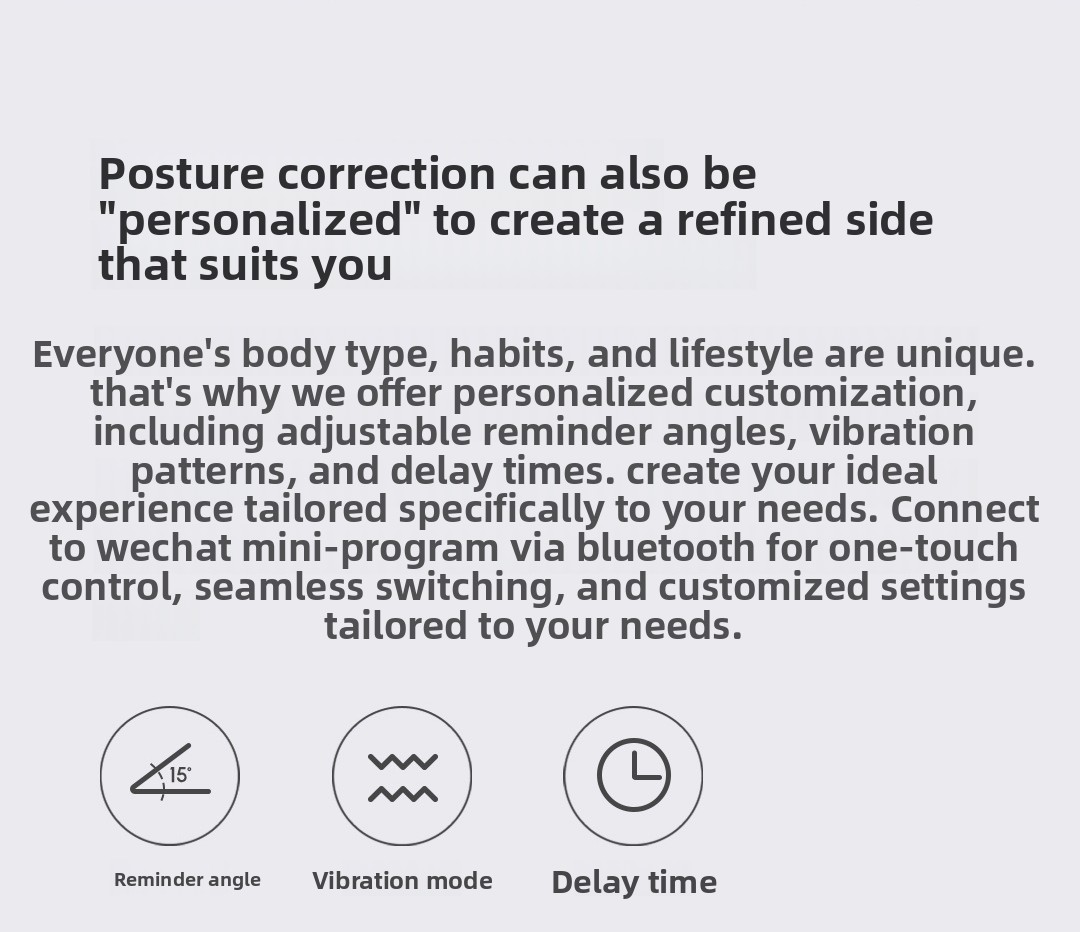 Posture correction can also be "personalized" to create a refined side that suits you

Everyone's body type, habits, and lifestyle are unique. that's why we offer personalized customization, including adjustable reminder angles, vibration patterns, and delay times. create your ideal experience tailored specifically to your needs. Connect to wechat mini-program via bluetooth for one-touch control, seamless switching, and customized settings tailored to your needs.

15°

Reminder angle

Vibration mode

Delay time